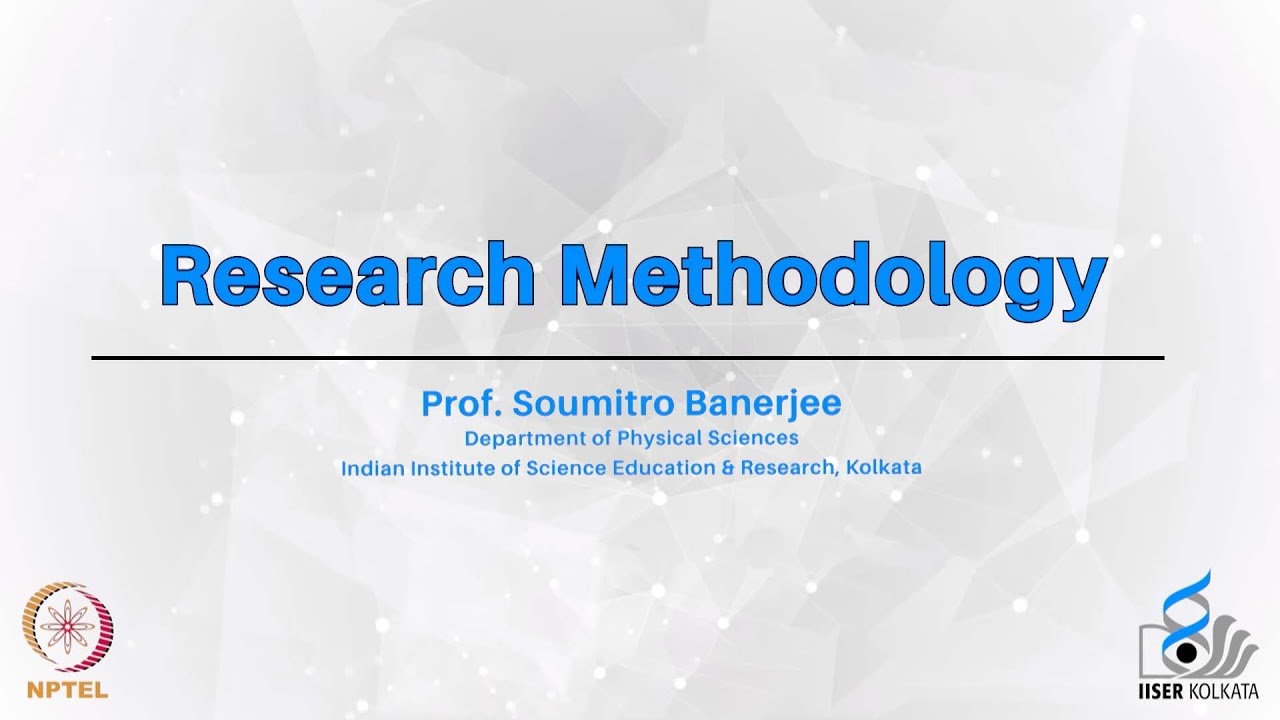 Research Methodology

Prof. Soumitro Banerjee
Department of Physical Sciences
Indian Institute of Science Education & Research, Kolkata

NPTEL

IISER KOLKATA